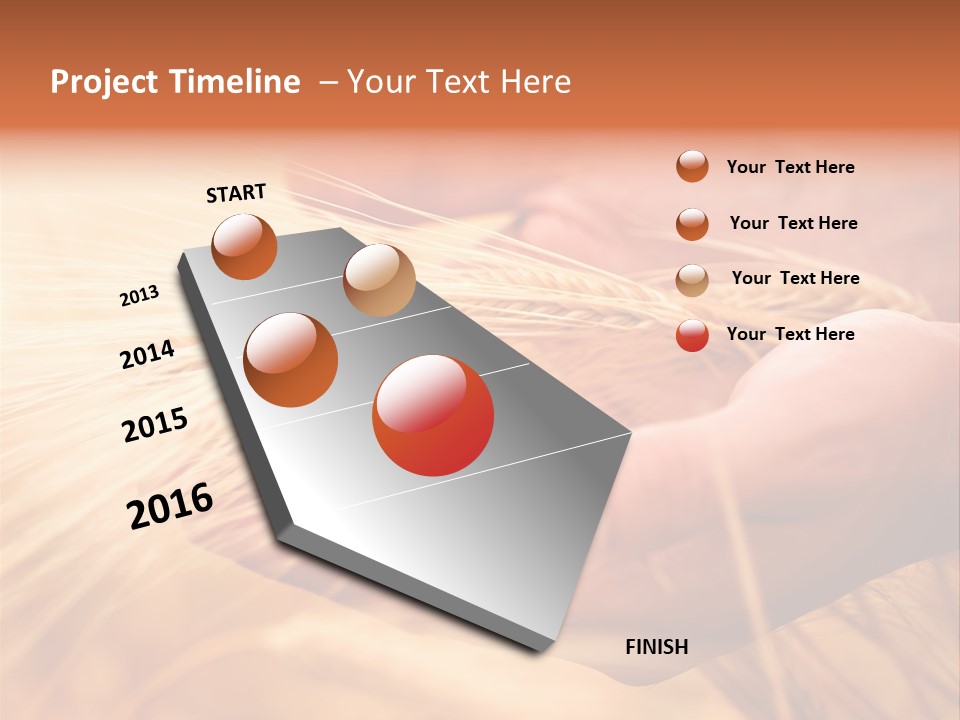 Project Timeline – Your Text Here

START

2013

2014

2015

2016

FINISH

Your Text Here

Your Text Here

Your Text Here

Your Text Here